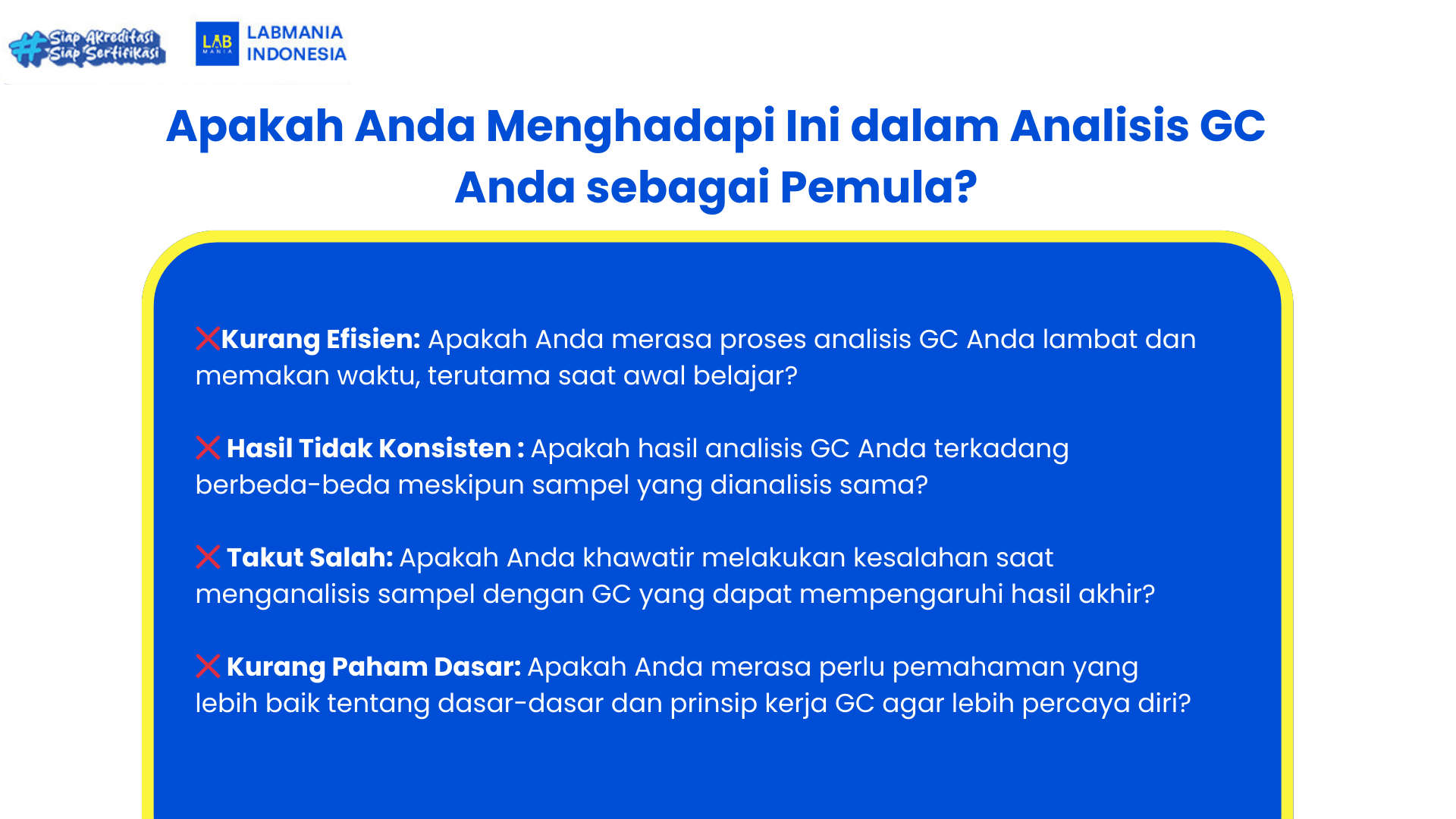 #Siap Akreditasi Siap Sertifikasi

LAB MANIA

LABMANIA INDONESIA

Apakah Anda Menghadapi Ini dalam Analisis GC Anda sebagai Pemula?

❌Kurang Efisien: Apakah Anda merasa proses analisis GC Anda lambat dan memakan waktu, terutama saat awal belajar?

❌ Hasil Tidak Konsisten : Apakah hasil analisis GC Anda terkadang berbeda-beda meskipun sampel yang dianalisis sama?

❌ Takut Salah: Apakah Anda khawatir melakukan kesalahan saat menganalisis sampel dengan GC yang dapat mempengaruhi hasil akhir?

❌ Kurang Paham Dasar: Apakah Anda merasa perlu pemahaman yang lebih baik tentang dasar-dasar dan prinsip kerja GC agar lebih percaya diri?